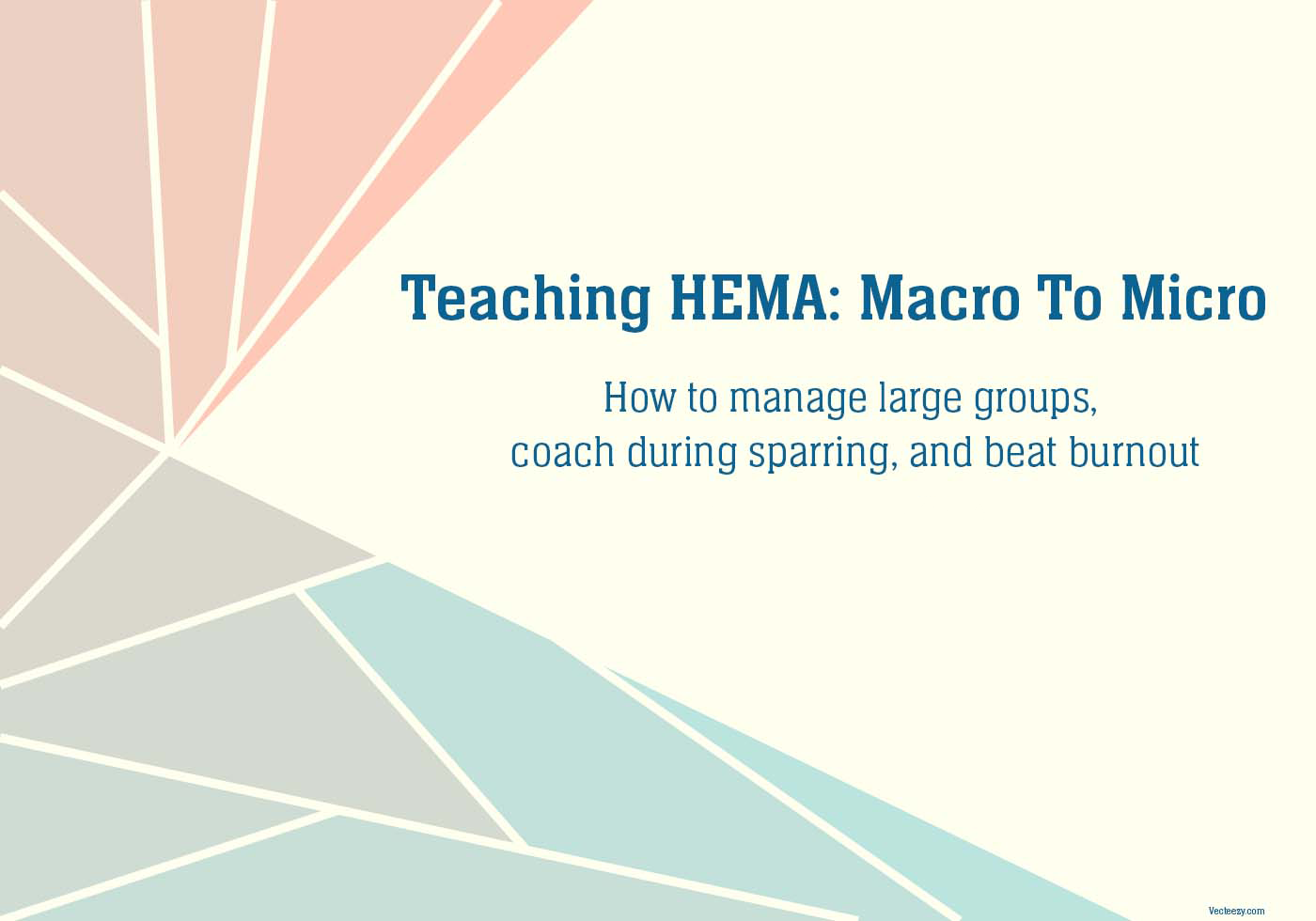 Teaching HEMA: Macro To Micro

How to manage large groups, coach during sparring, and beat burnout

Vecteezy.com